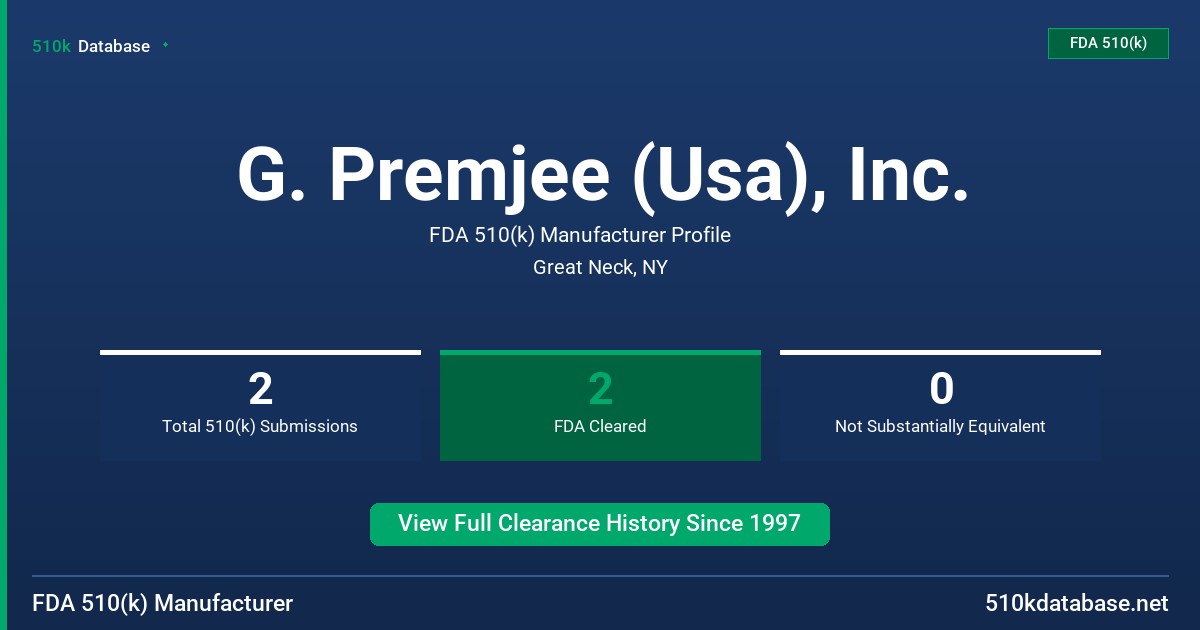 510k Database

FDA 510(k)

G. Premjee (Usa), Inc.

FDA 510(k) Manufacturer Profile

Great Neck, NY

2
Total 510(k) Submissions

2
FDA Cleared

0
Not Substantially Equivalent

View Full Clearance History Since 1997

FDA 510(k) Manufacturer

510kdatabase.net